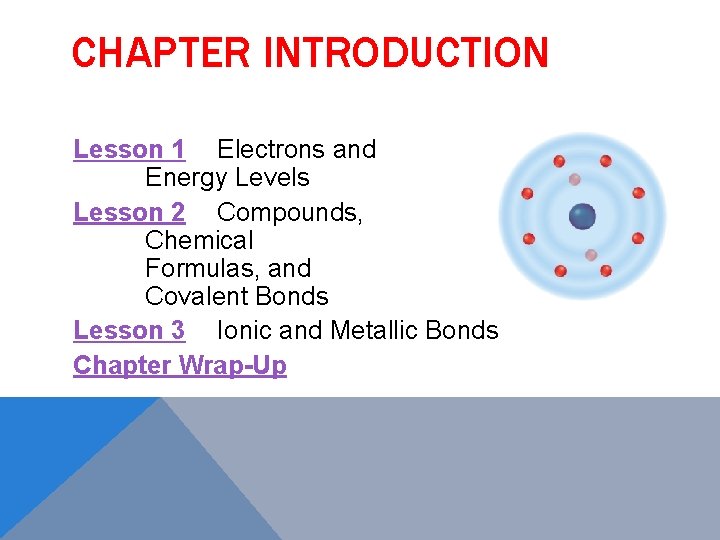 CHAPTER INTRODUCTION

Lesson 1 Electrons and Energy Levels

Lesson 2 Compounds, Chemical Formulas, and Covalent Bonds

Lesson 3 Ionic and Metallic Bonds

Chapter Wrap-Up